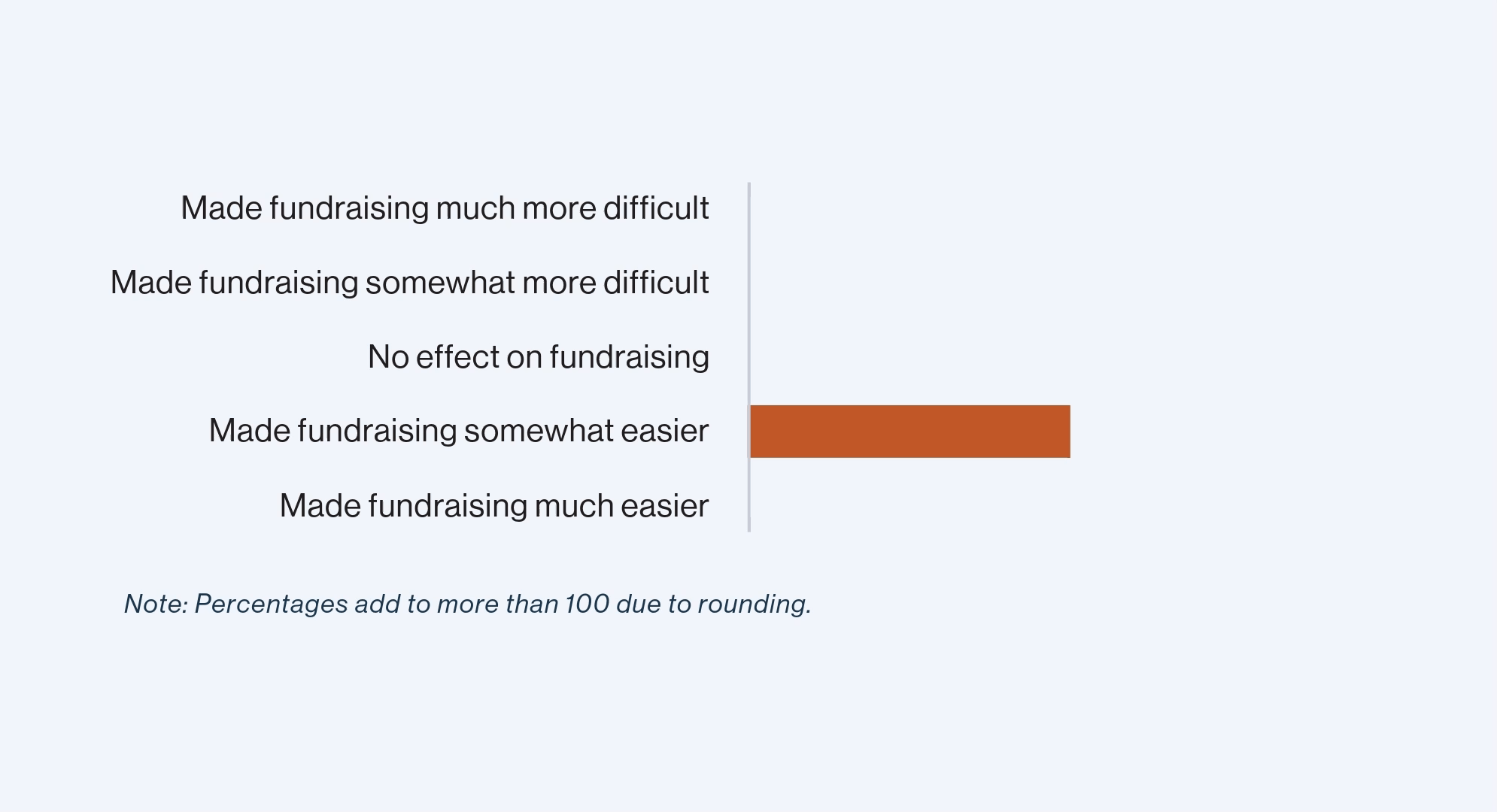 Made fundraising much more difficult
Made fundraising somewhat more difficult
No effect on fundraising
Made fundraising somewhat easier
Made fundraising much easier

Note: Percentages add to more than 100 due to rounding.